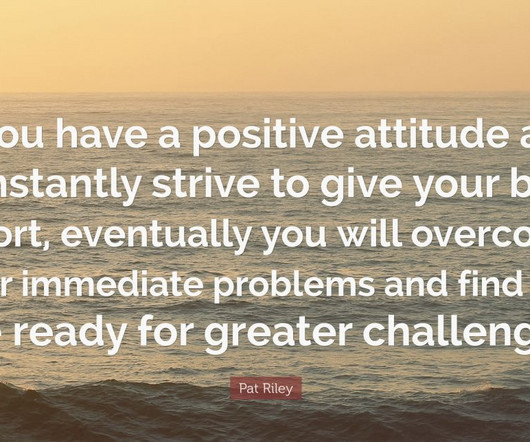 ou have a positive attitude a nstantly strive to give your b ort, eventually you will overco r immediate problems and find ready for greater challeng

Pat Riley